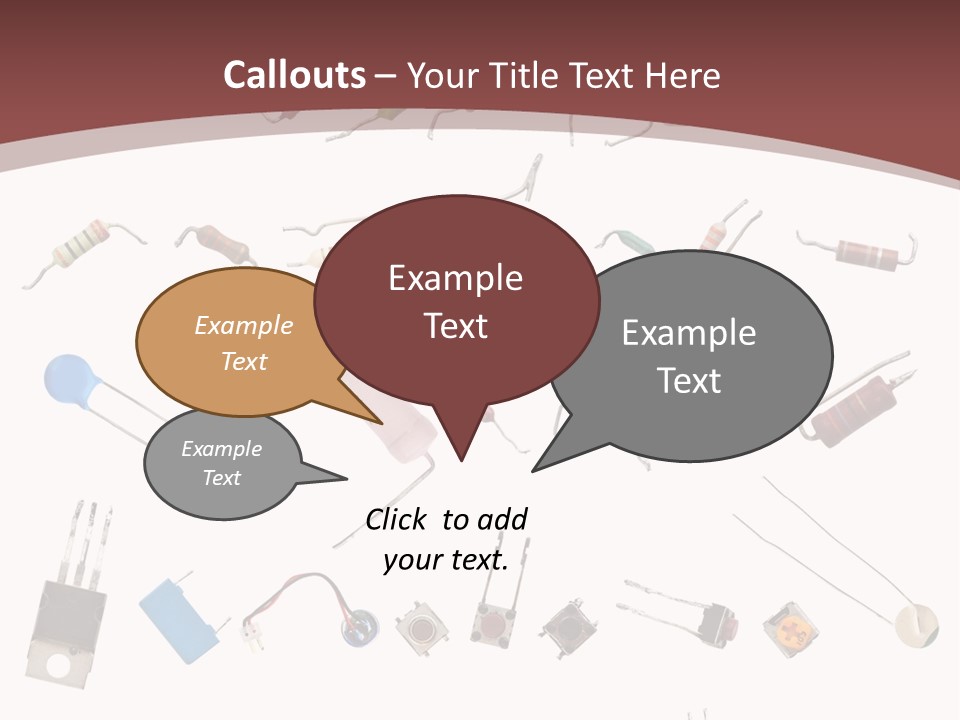 Callouts – Your Title Text Here

Example Text

Example Text

Example Text

Example Text

Click to add your text.